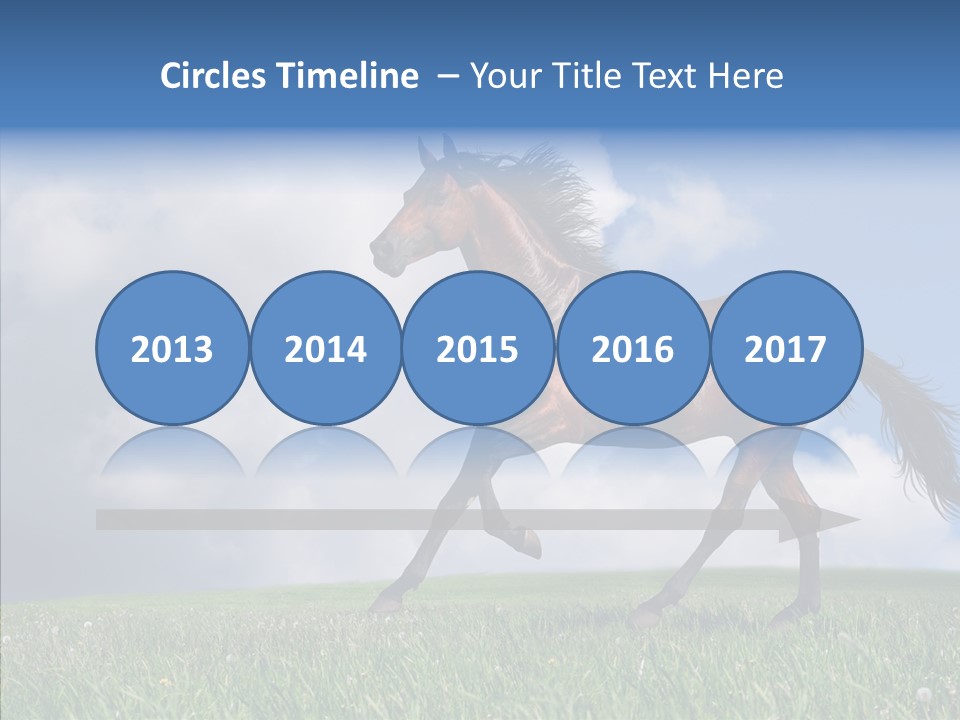 Circles Timeline – Your Title Text Here

2013

2014

2015

2016

2017